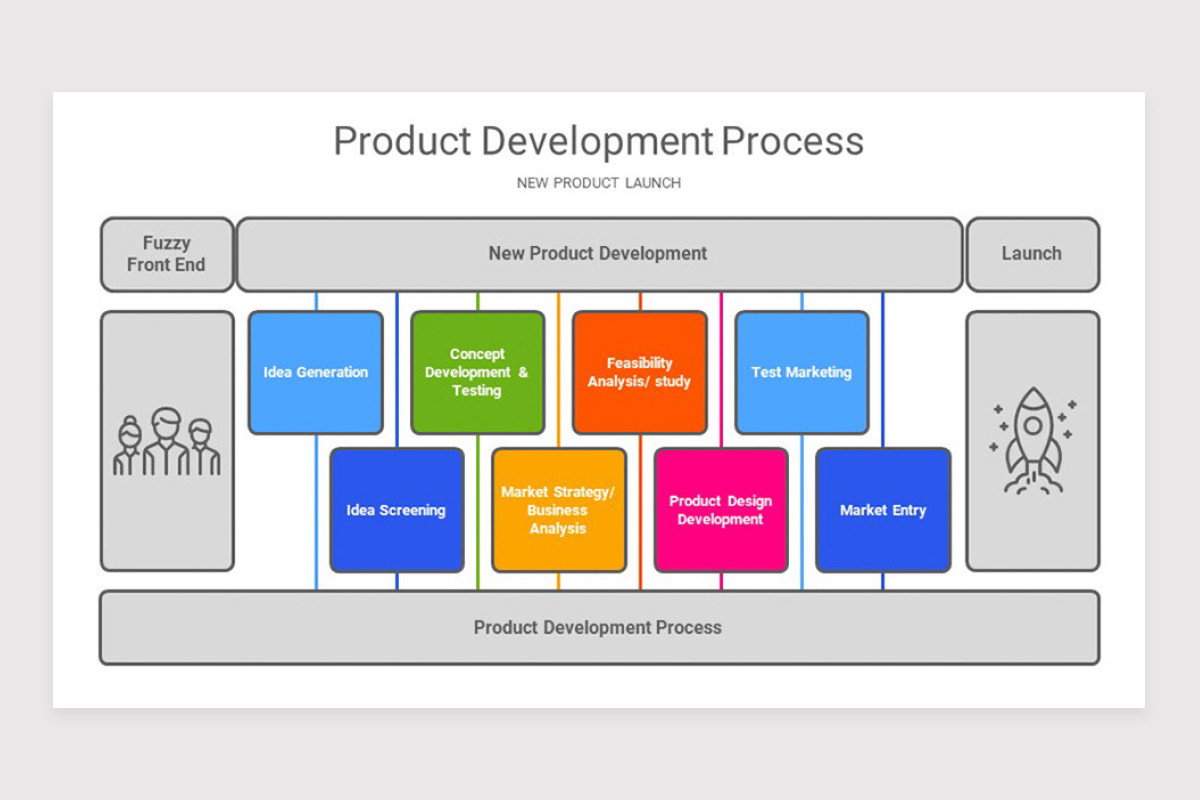 Product Development Process

NEW PRODUCT LAUNCH

Fuzzy Front End

New Product Development

Launch

Idea Generation

Concept Development & Testing

Feasibility Analysis/ study

Test Marketing

Idea Screening

Market Strategy/ Business Analysis

Product Design Development

Market Entry

Product Development Process